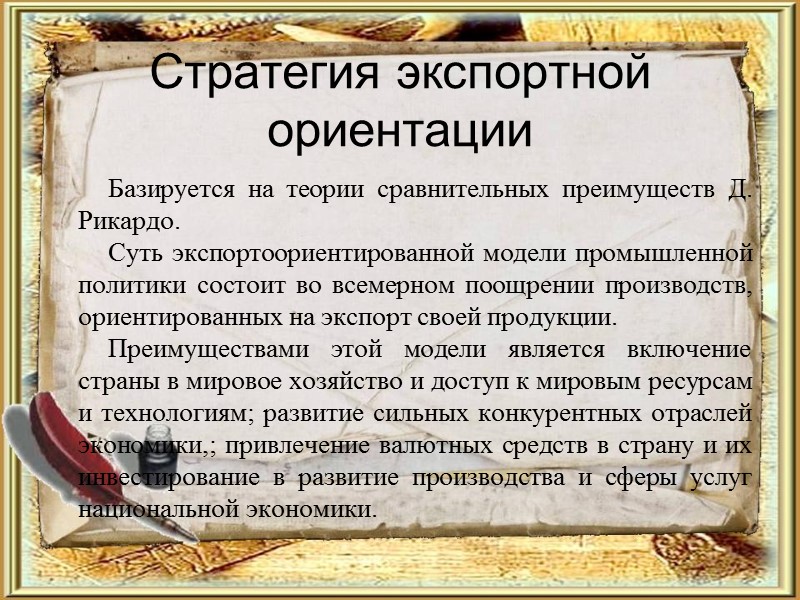 Стратегия экспортной ориентации

Базируется на теории сравнительных преимуществ Д. Рикардо.

Суть экспортоориентированной модели промышленной политики состоит во всемерном поощрении производств, ориентированных на экспорт своей продукции.

Преимуществами этой модели является включение страны в мировое хозяйство и доступ к мировым ресурсам и технологиям; развитие сильных конкурентных отраслей экономики,; привлечение валютных средств в страну и их инвестирование в развитие производства и сферы услуг национальной экономики.